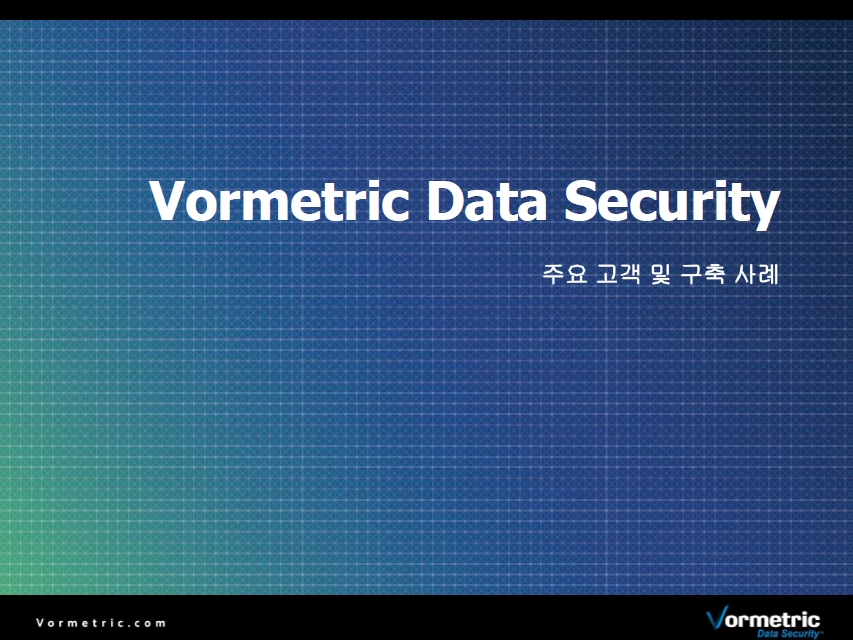 Vormetric Data Security

주요 고객 및 구축 사례

Vormetric.com

Vormetric
Data Security™